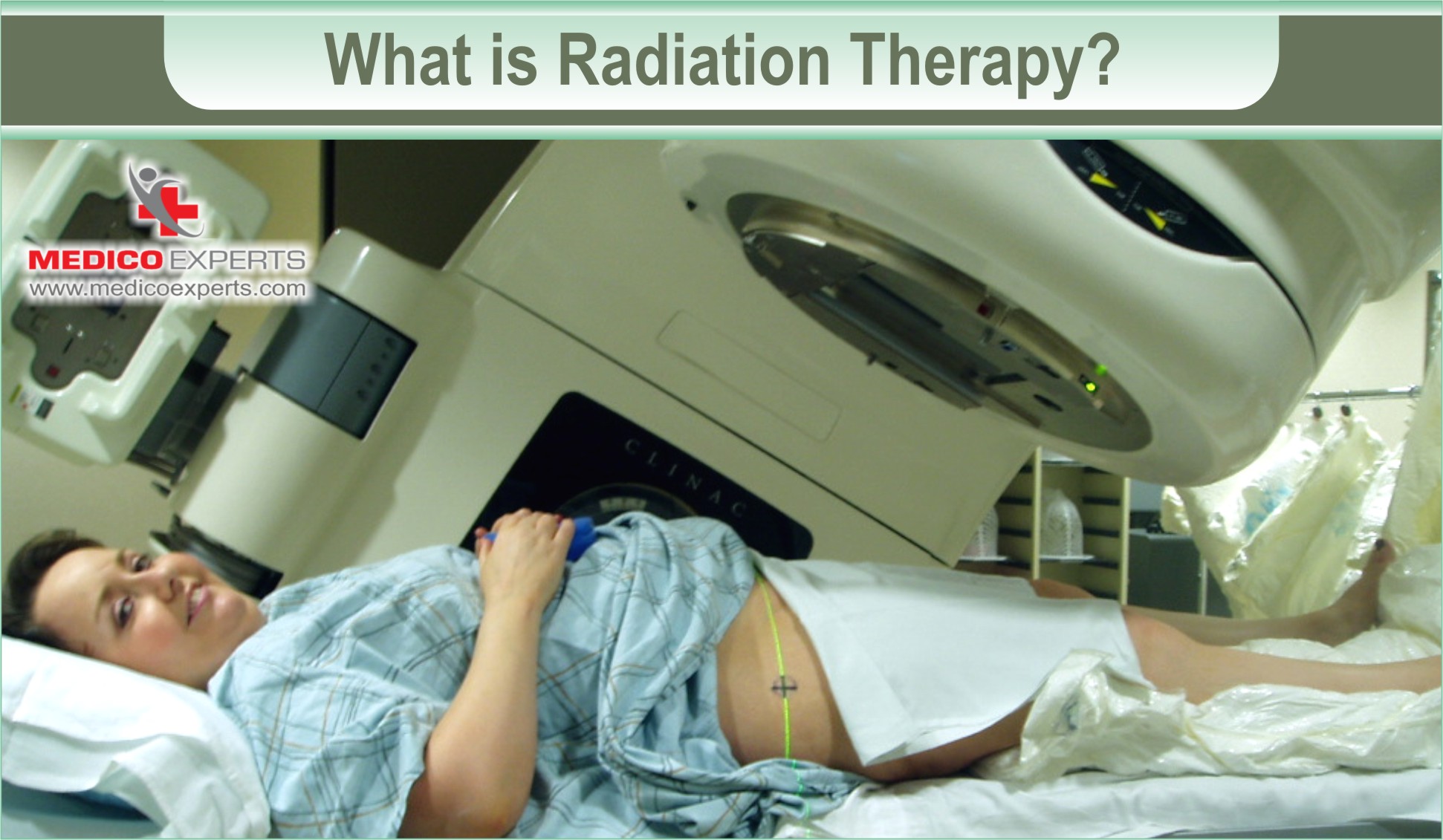 What is Radiation Therapy?

MEDICO EXPERTS
www.medicoexperts.com

CLINAC